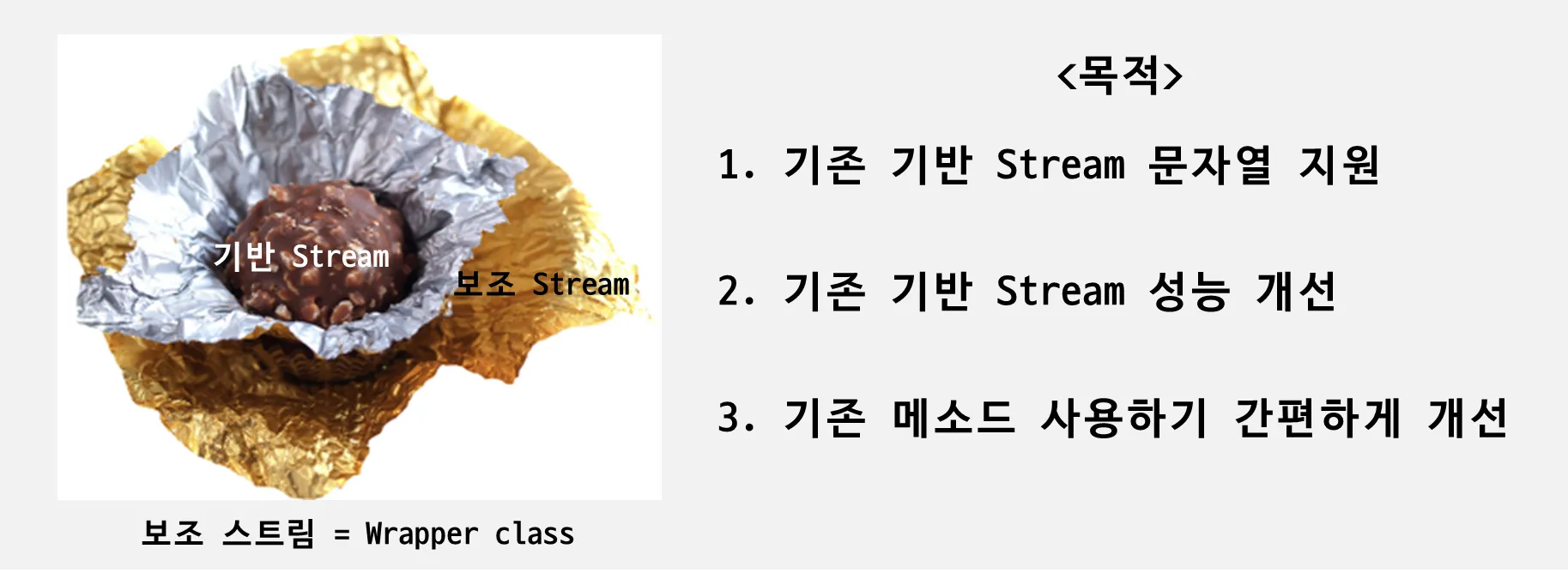 기반 Stream

보조 Stream

보조 스트림 = Wrapper class

<목적>

1. 기존 기반 Stream 문자열 지원

2. 기존 기반 Stream 성능 개선

3. 기존 메소드 사용하기 간편하게 개선